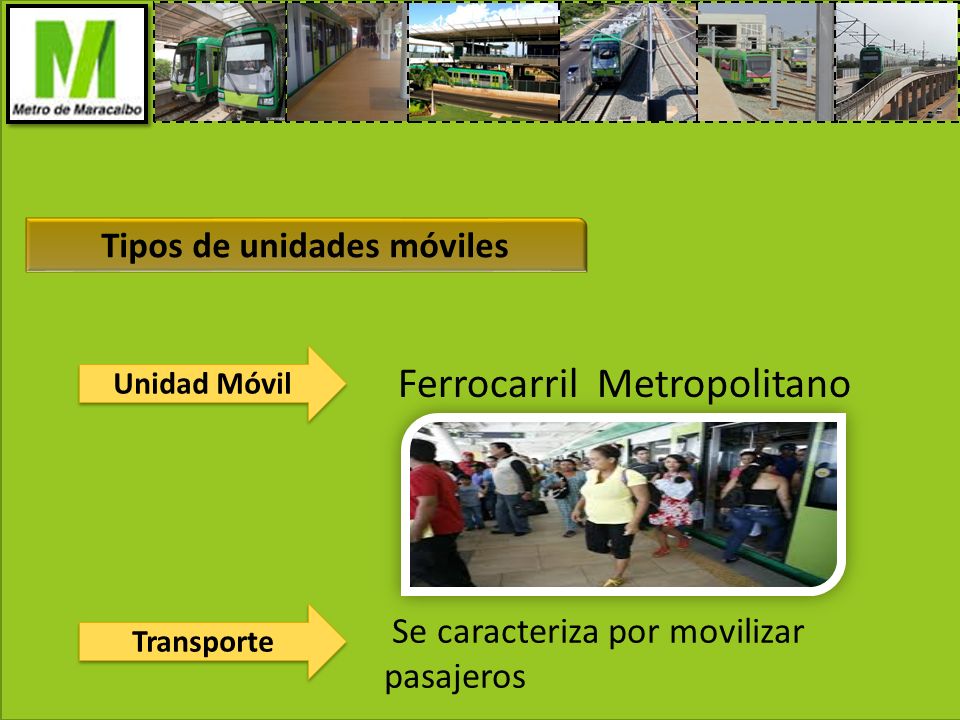 M
Metro de Maracaibo

Tipos de unidades móviles

Unidad Móvil

Ferrocarril Metropolitano

Transporte

Se caracteriza por movilizar pasajeros